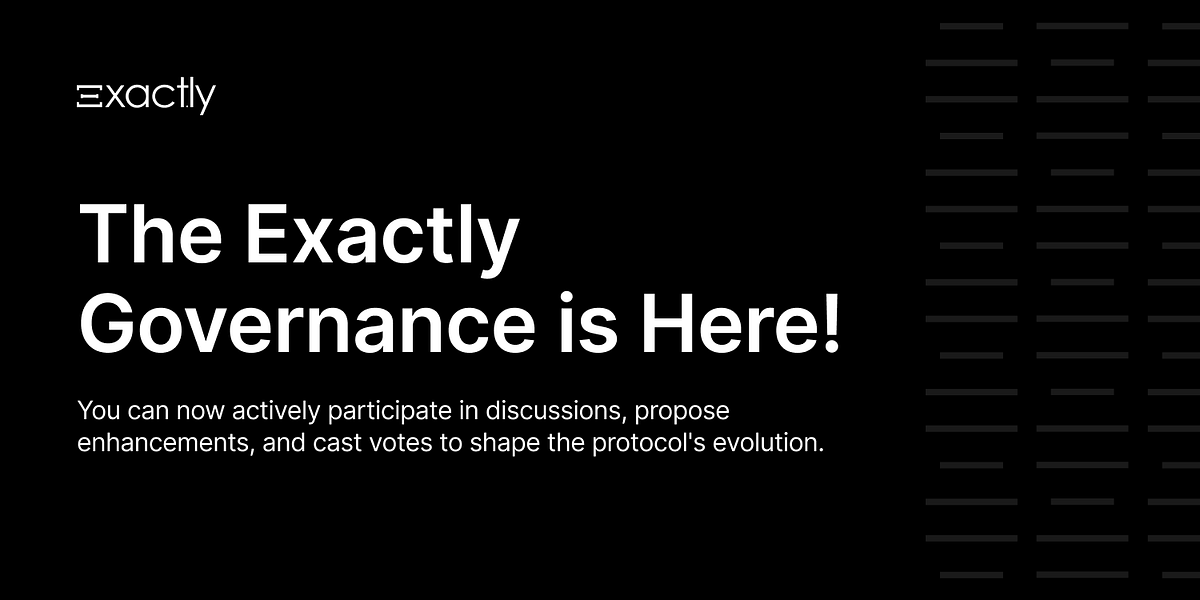 Exactly

The Exactly Governance is Here!

You can now actively participate in discussions, propose enhancements, and cast votes to shape the protocol's evolution.